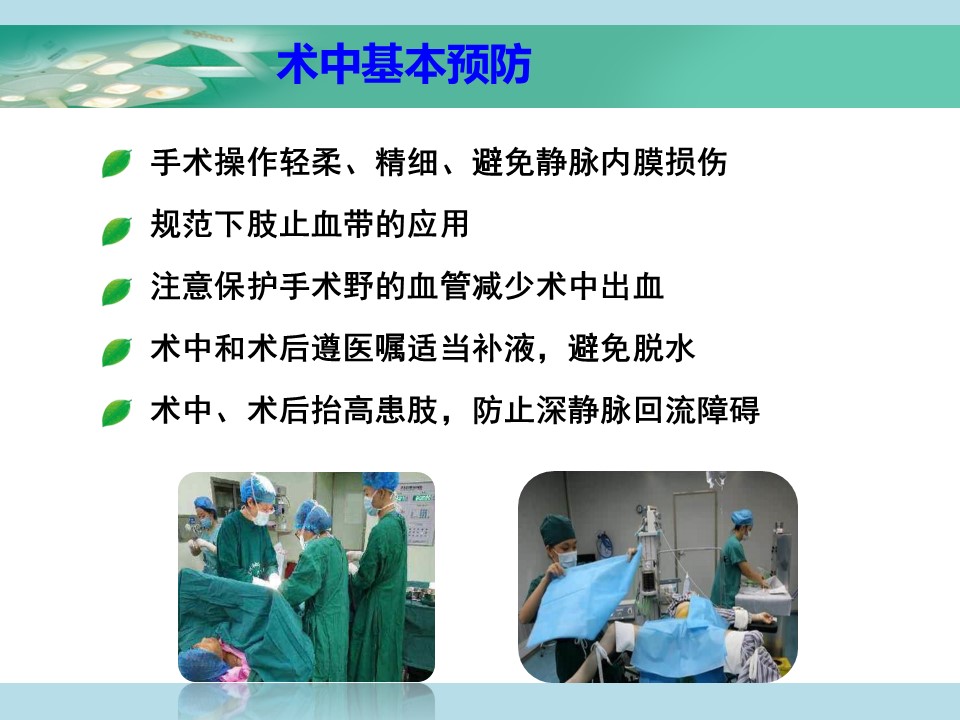 术中基本预防

手术操作轻柔、精细、避免静脉内膜损伤

规范下肢止血带的应用

注意保护手术野的血管减少术中出血

术中和术后遵医嘱适当补液，避免脱水

术中、术后抬高患肢，防止深静脉回流障碍